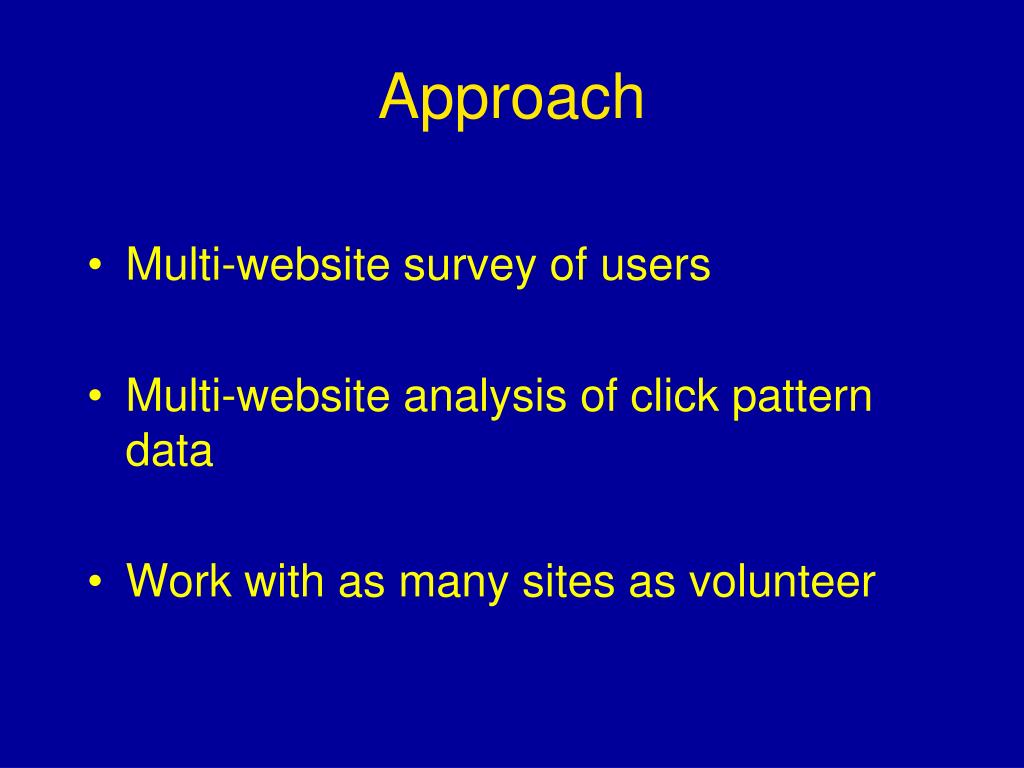 Approach

• Multi-website survey of users

• Multi-website analysis of click pattern data

• Work with as many sites as volunteer